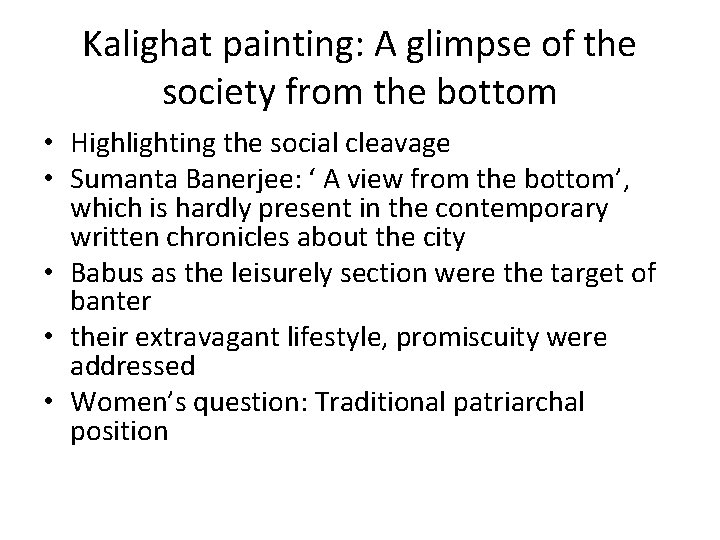 Kalighat painting: A glimpse of the society from the bottom

• Highlighting the social cleavage
• Sumanta Banerjee: ‘ A view from the bottom’, which is hardly present in the contemporary written chronicles about the city
• Babus as the leisurely section were the target of banter
• their extravagant lifestyle, promiscuity were addressed
• Women’s question: Traditional patriarchal position